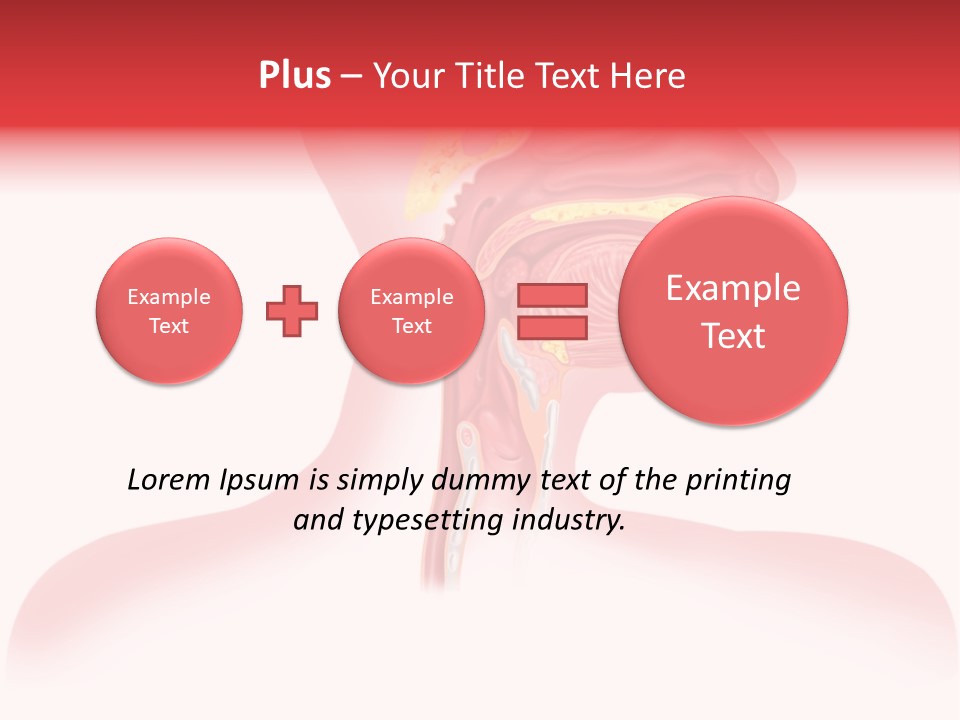 Plus – Your Title Text Here

Example Text

Example Text

Example Text

Lorem Ipsum is simply dummy text of the printing and typesetting industry.